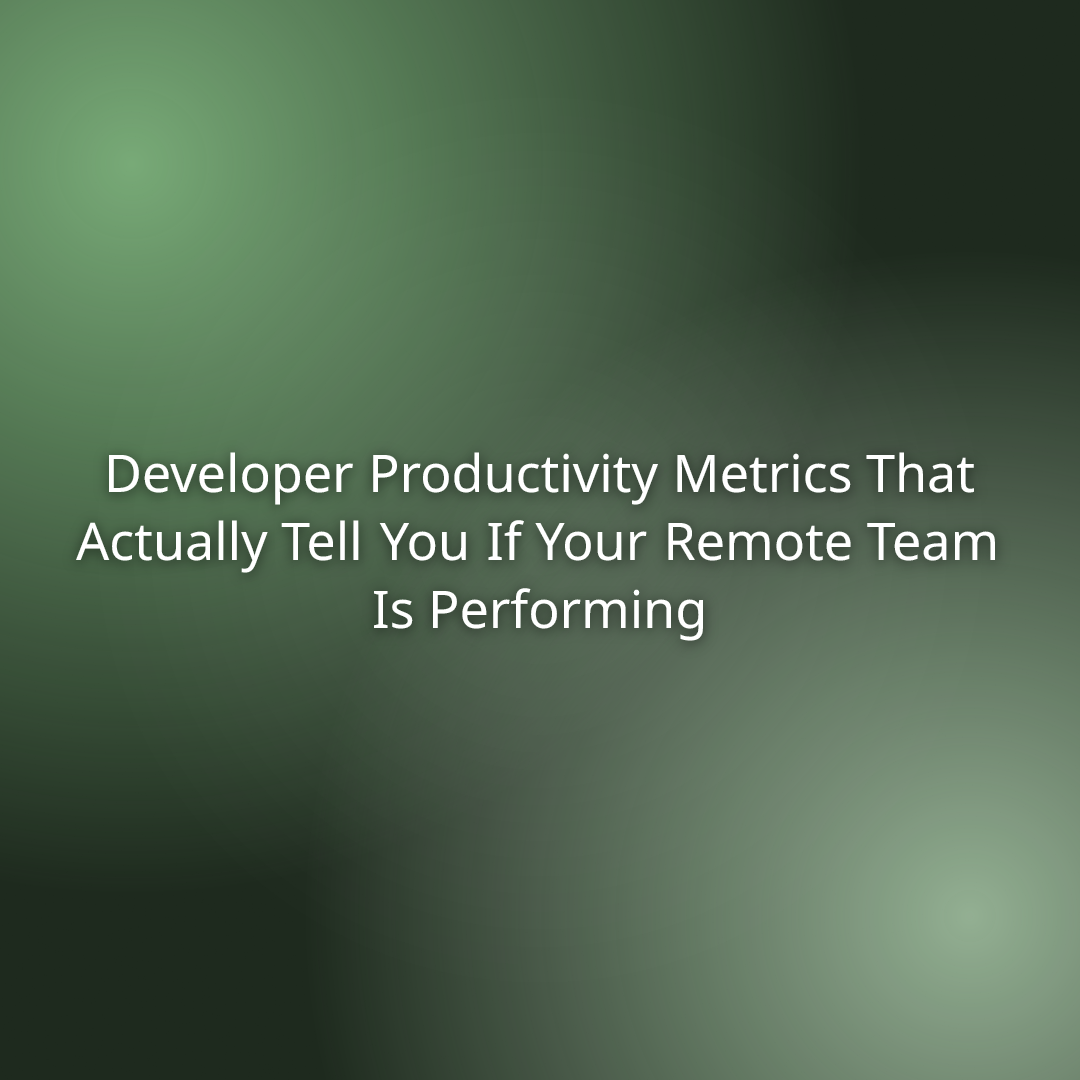 Developer Productivity Metrics That Actually Tell You If Your Remote Team Is Performing